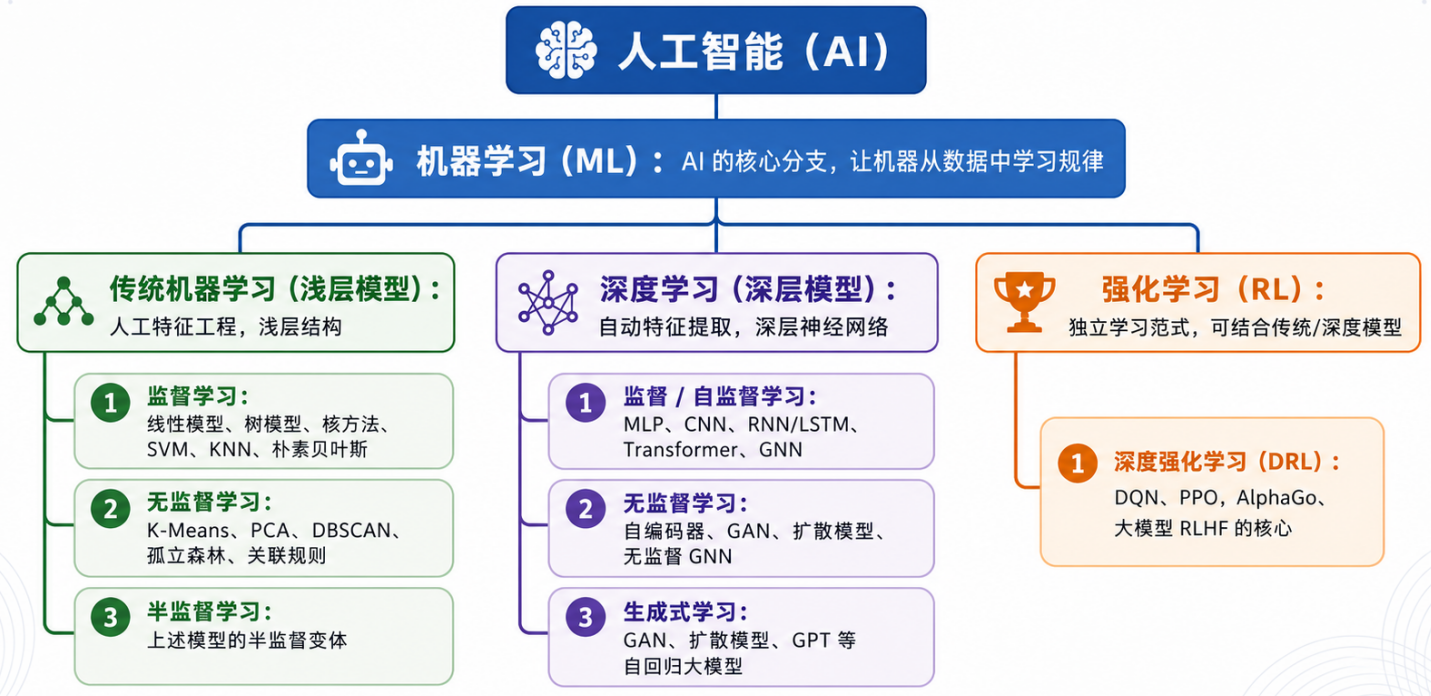 人工智能（AI）

机器学习（ML）：AI 的核心分支，让机器从数据中学习规律

传统机器学习（浅层模型）：
人工特征工程，浅层结构

1 监督学习：
线性模型、树模型、核方法、SVM、KNN、朴素贝叶斯

2 无监督学习：
K-Means、PCA、DBSCAN、孤立森林、关联规则

3 半监督学习：
上述模型的半监督变体

深度学习（深层模型）：
自动特征提取，深层神经网络

1 监督 / 自监督学习：
MLP、CNN、RNN/LSTM、Transformer、GNN

2 无监督学习：
自编码器、GAN、扩散模型、无监督 GNN

3 生成式学习：
GAN、扩散模型、GPT 等自回归大模型

强化学习（RL）：
独立学习范式，可结合传统/深度模型

1 深度强化学习（DRL）：
DQN、PPO、AlphaGo、大模型 RLHF 的核心